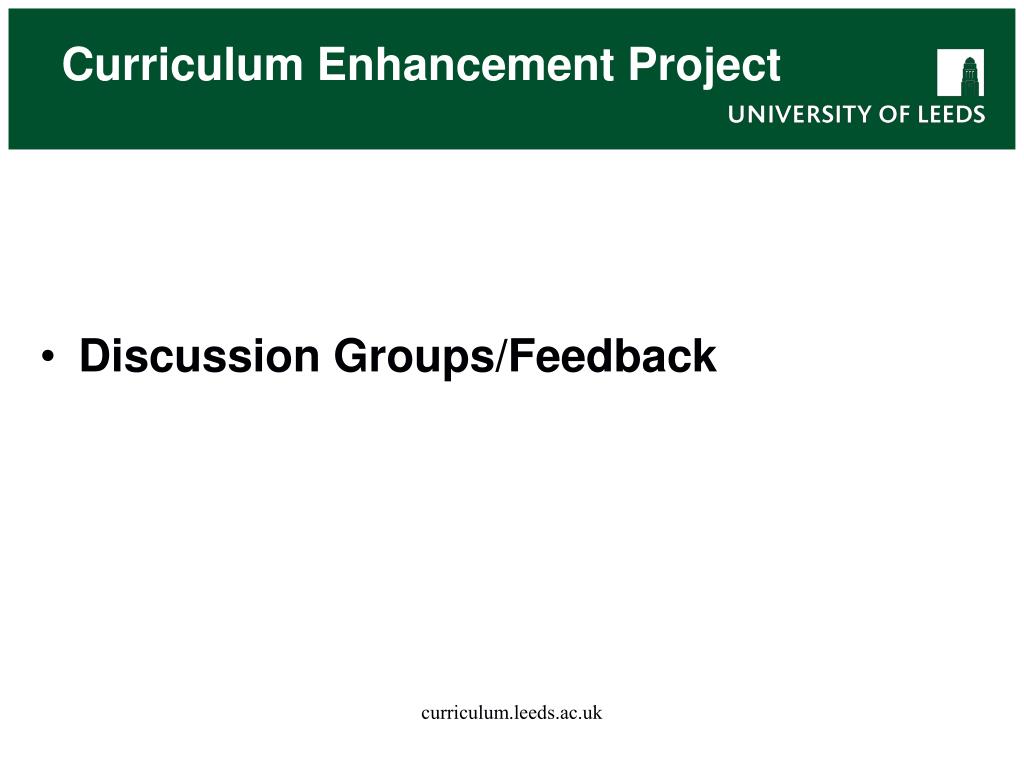 Curriculum Enhancement Project

UNIVERSITY OF LEEDS

• Discussion Groups/Feedback

curriculum.leeds.ac.uk